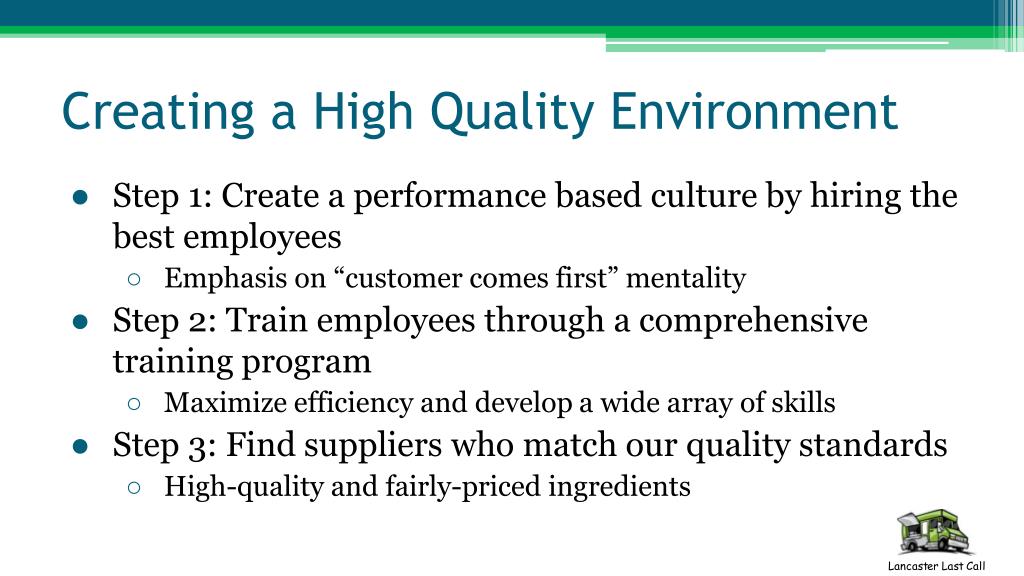 Creating a High Quality Environment

● Step 1: Create a performance based culture by hiring the best employees
○ Emphasis on “customer comes first” mentality
● Step 2: Train employees through a comprehensive training program
○ Maximize efficiency and develop a wide array of skills
● Step 3: Find suppliers who match our quality standards
○ High-quality and fairly-priced ingredients

Lancaster Last Call